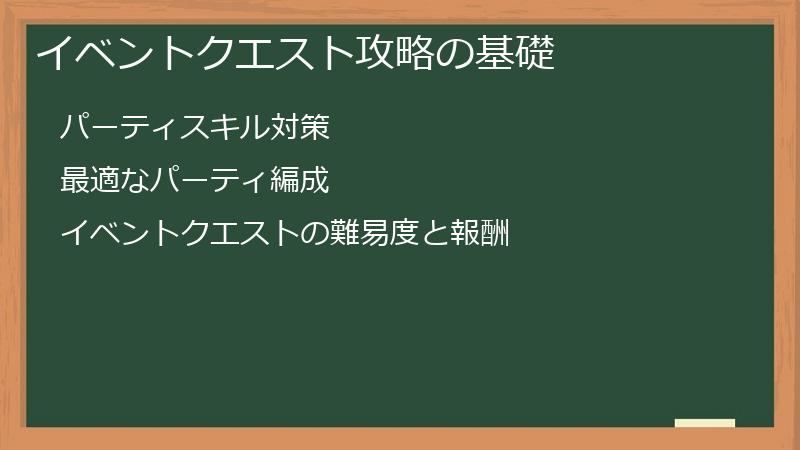 イベントクエスト攻略の基礎

パーティスキル対策

最適なパーティ編成

イベントクエストの難易度と報酬